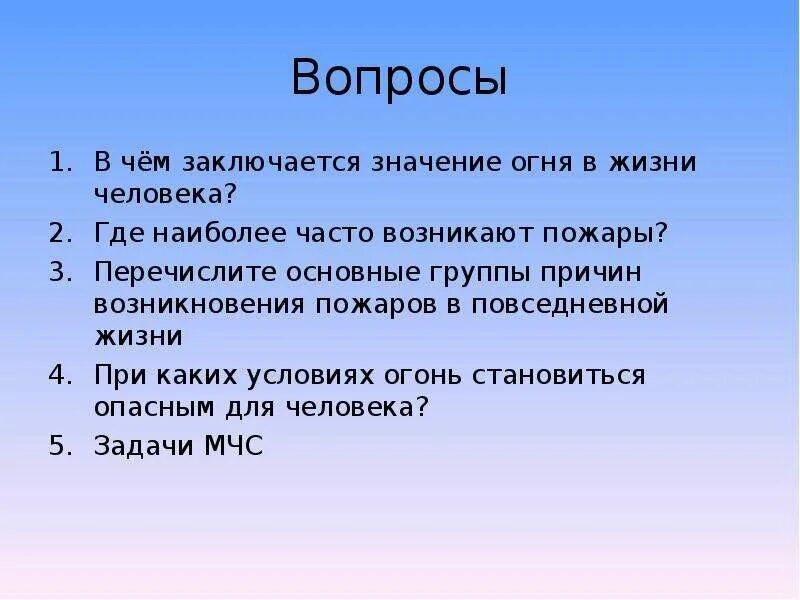 Вопросы

1. В чём заключается значение огня в жизни человека?
2. Где наиболее часто возникают пожары?
3. Перечислите основные группы причин возникновения пожаров в повседневной жизни
4. При каких условиях огонь становиться опасным для человека?
5. Задачи МЧС